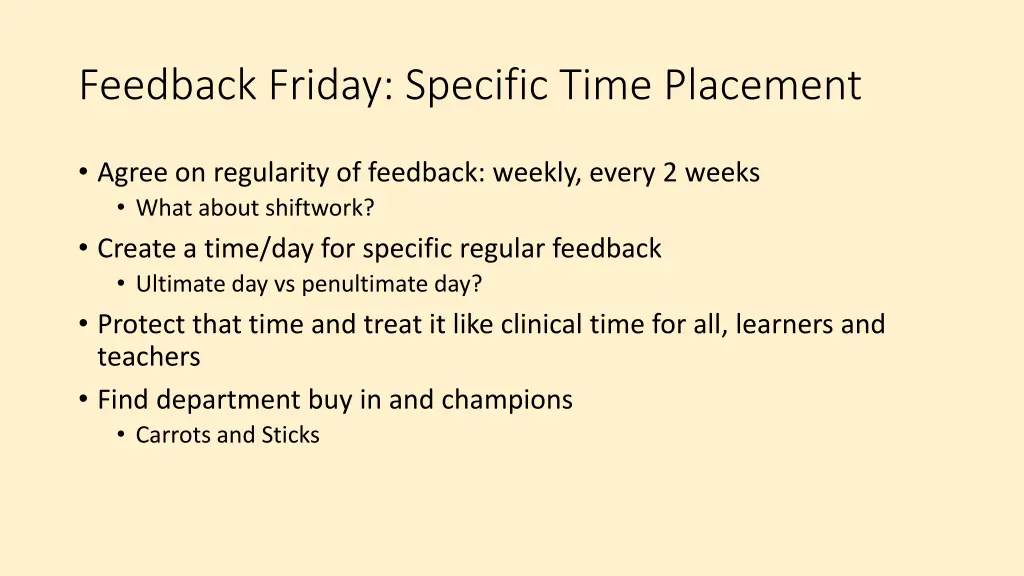 Feedback Friday: Specific Time Placement

• Agree on regularity of feedback: weekly, every 2 weeks
  • What about shiftwork?
• Create a time/day for specific regular feedback
  • Ultimate day vs penultimate day?
• Protect that time and treat it like clinical time for all, learners and teachers
• Find department buy in and champions
  • Carrots and Sticks